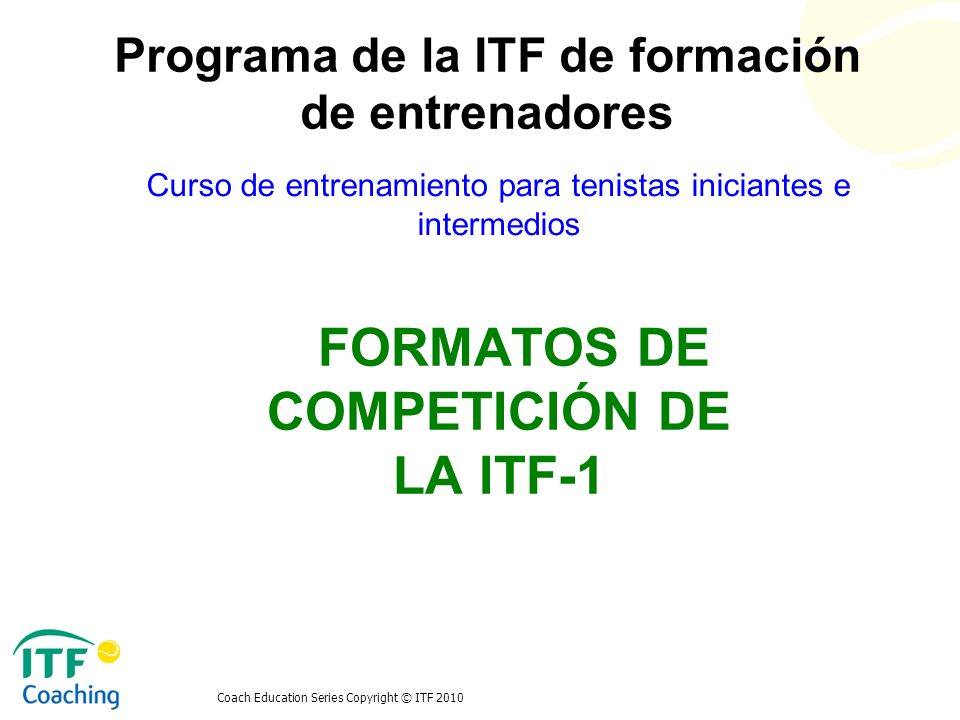 Programa de la ITF de formación de entrenadores

Curso de entrenamiento para tenistas iniciantes e intermedios

FORMATOS DE COMPETICIÓN DE LA ITF-1

ITF Coaching

Coach Education Series Copyright © ITF 2010